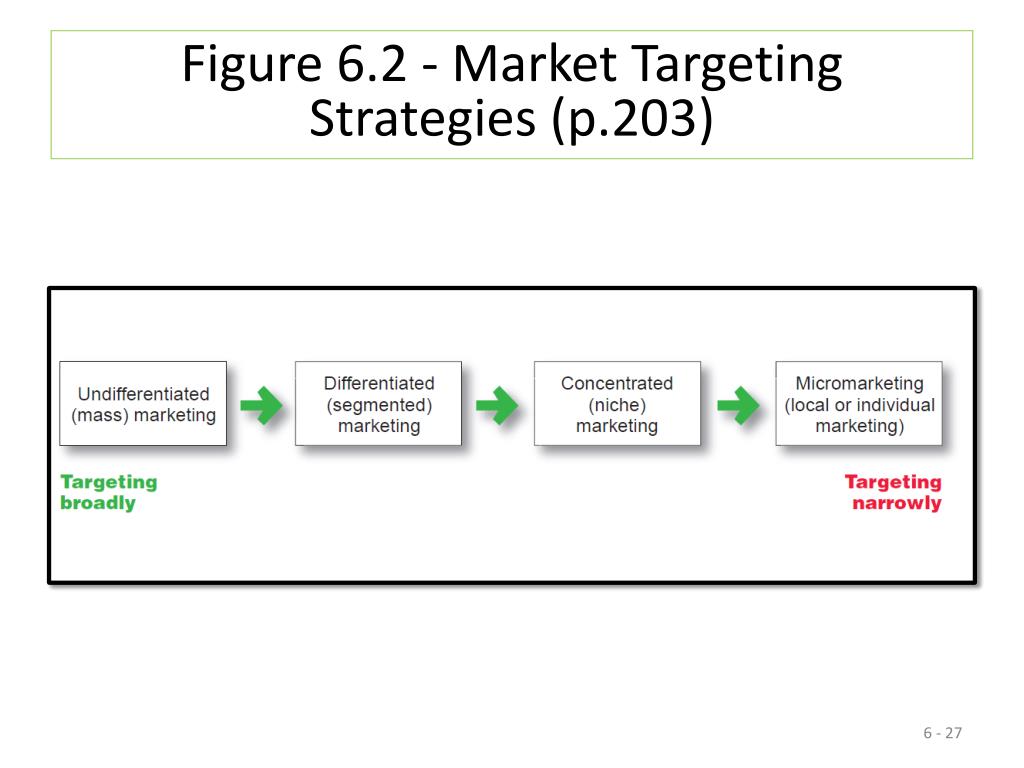 Figure 6.2 - Market Targeting Strategies (p.203)

Undifferentiated (mass) marketing

Differentiated (segmented) marketing

Concentrated (niche) marketing

Micromarketing (local or individual marketing)

Targeting broadly

Targeting narrowly

6 - 27